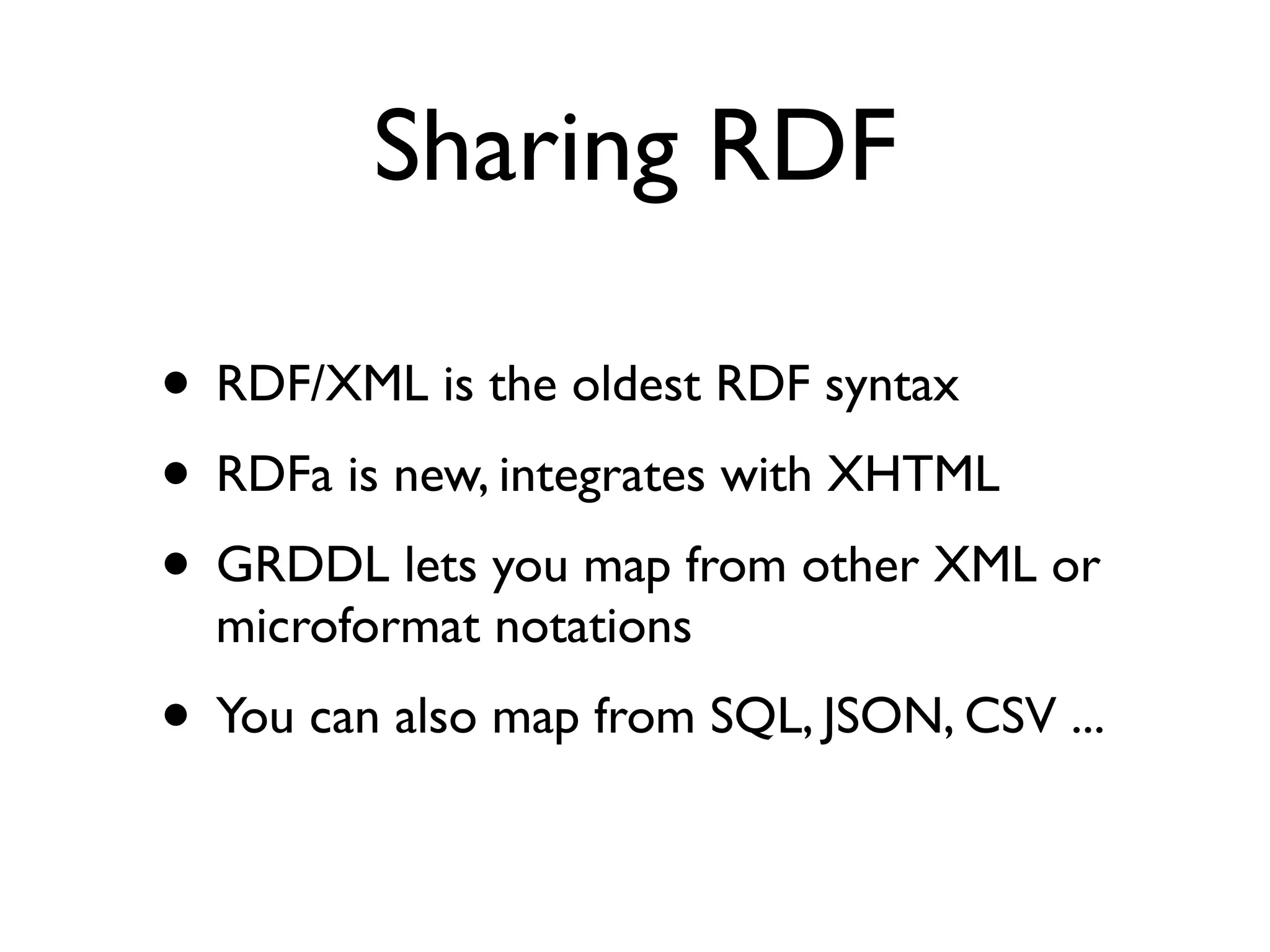 Sharing RDF

• RDF/XML is the oldest RDF syntax
• RDFa is new, integrates with XHTML
• GRDDL lets you map from other XML or microformat notations
• You can also map from SQL, JSON, CSV ...